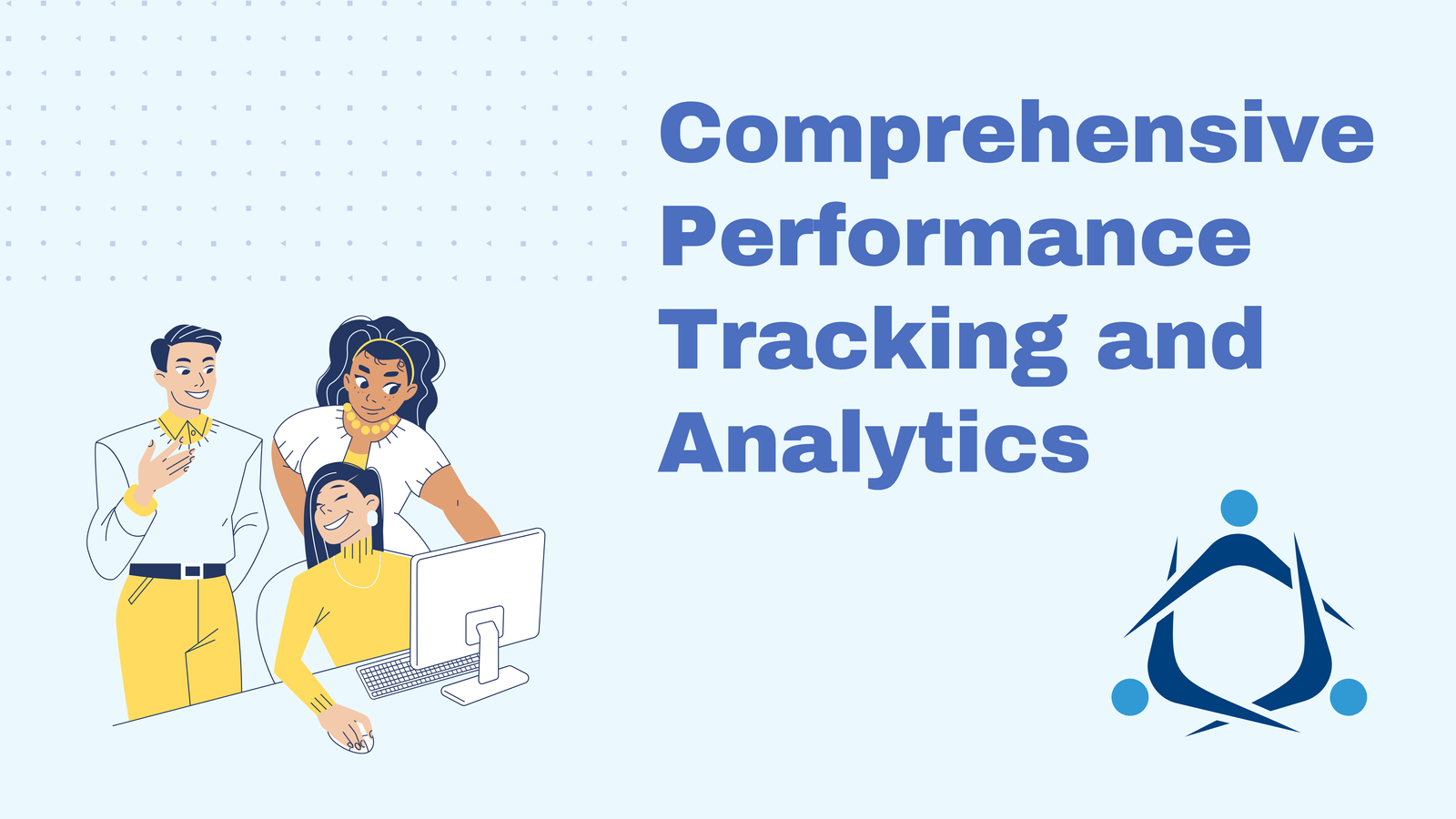 Comprehensive Performance Tracking and Analytics